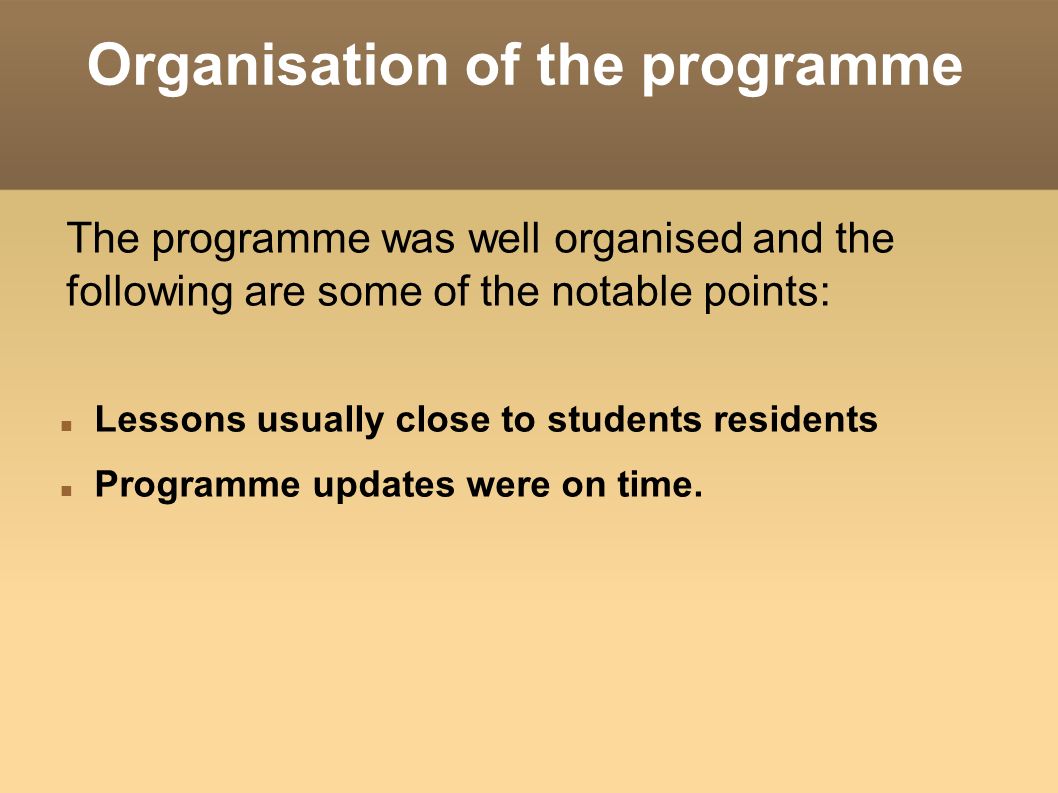 Organisation of the programme

The programme was well organised and the following are some of the notable points:

- Lessons usually close to students residents
- Programme updates were on time.